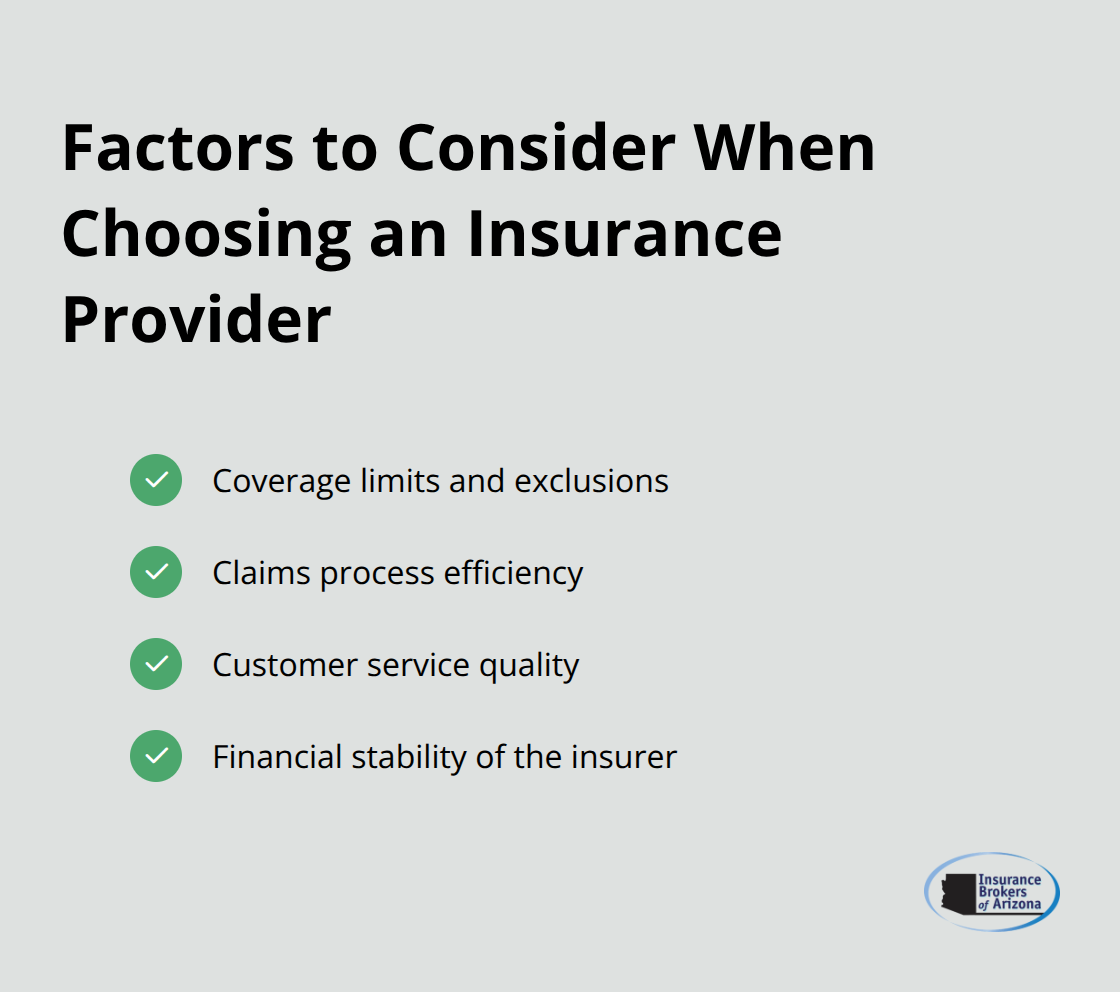 Factors to Consider When Choosing an Insurance Provider

Coverage limits and exclusions

Claims process efficiency

Customer service quality

Financial stability of the insurer

Insurance Brokers of Arizona